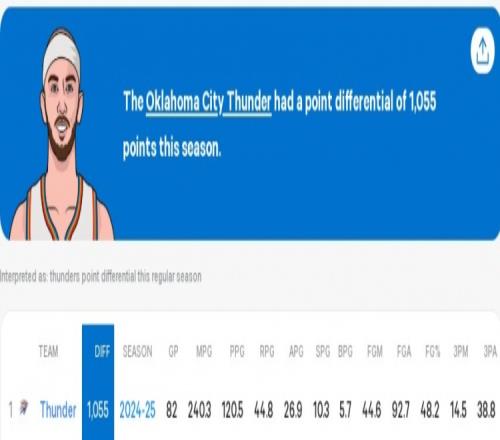 The Oklahoma City Thunder had a point differential of 1,055 points this season.

Interpreted as: thunders point differential this regular season

| | TEAM | DIFF | SEASON | GP | MPG | PPG | RPG | APG | SPG | BPG | FGM | FGA | FG% | 3PM | 3PA |
|---|---|---|---|---|---|---|---|---|---|---|---|---|---|---|---|
| 1 | Thunder | 1,055 | 2024-25 | 82 | 240.3 | 120.5 | 44.8 | 26.9 | 10.3 | 5.7 | 44.6 | 92.7 | 48.2 | 14.5 | 38.8 |